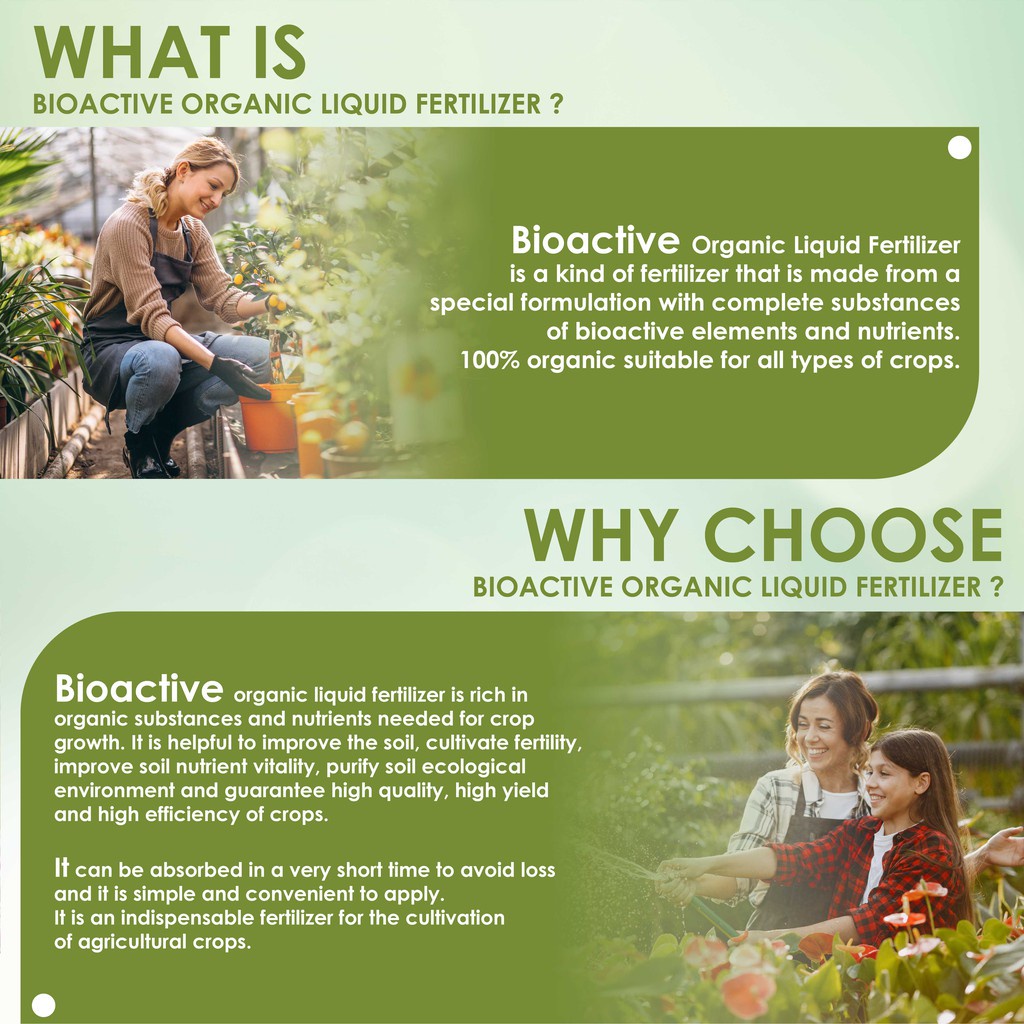 WHAT IS
BIOACTIVE ORGANIC LIQUID FERTILIZER ?

Bioactive Organic Liquid Fertilizer is a kind of fertilizer that is made from a special formulation with complete substances of bioactive elements and nutrients. 100% organic suitable for all types of crops.

WHY CHOOSE
BIOACTIVE ORGANIC LIQUID FERTILIZER ?

Bioactive organic liquid fertilizer is rich in organic substances and nutrients needed for crop growth. It is helpful to improve the soil, cultivate fertility, improve soil nutrient vitality, purify soil ecological environment and guarantee high quality, high yield and high efficiency of crops.

It can be absorbed in a very short time to avoid loss and it is simple and convenient to apply.
It is an indispensable fertilizer for the cultivation of agricultural crops.